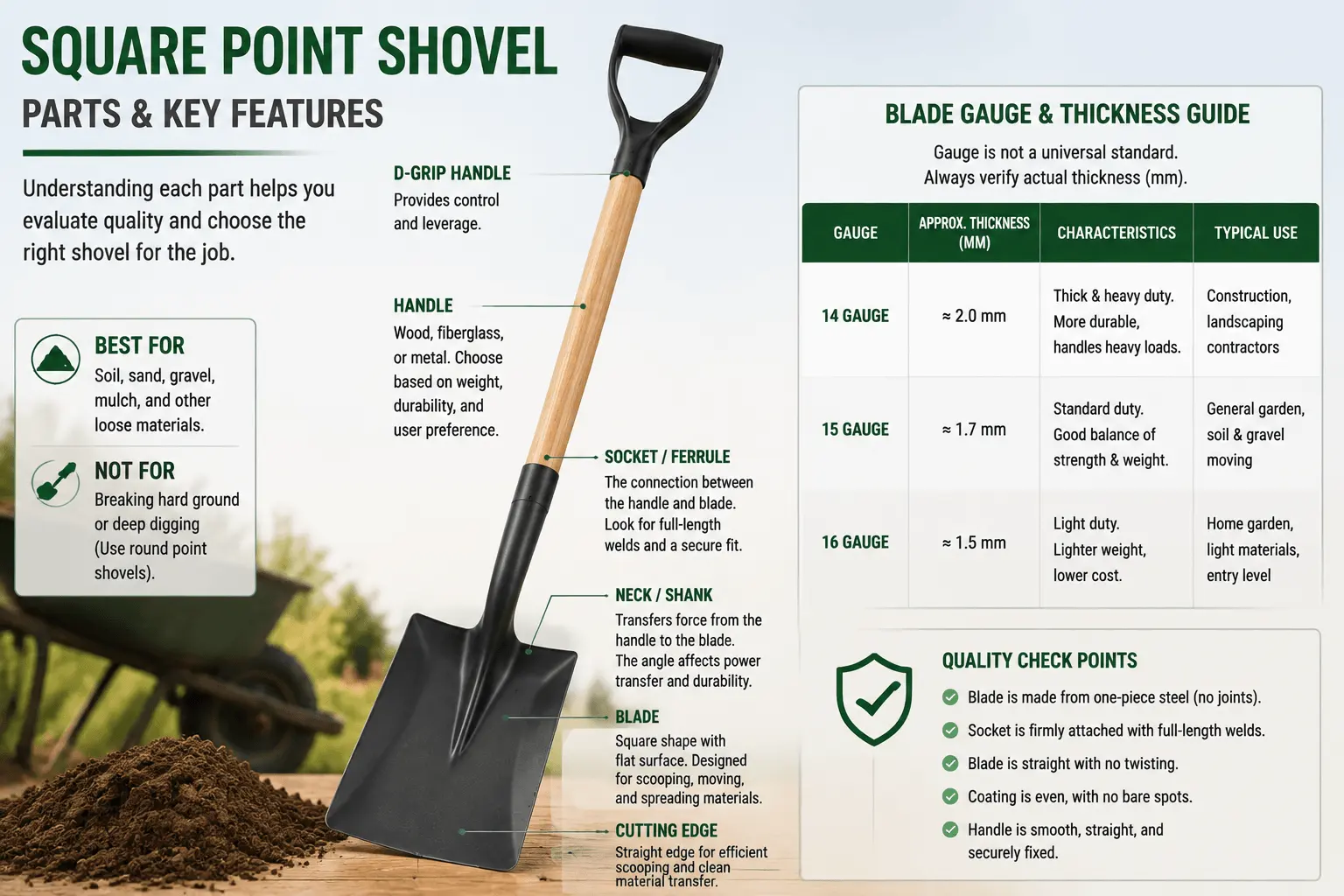 SQUARE POINT SHOVEL
PARTS & KEY FEATURES

Understanding each part helps you evaluate quality and choose the right shovel for the job.

BEST FOR
Soil, sand, gravel, mulch, and other loose materials.

NOT FOR
Breaking hard ground or deep digging (Use round point shovels).

D-GRIP HANDLE
Provides control and leverage.

HANDLE
Wood, fiberglass, or metal. Choose based on weight, durability, and user preference.

SOCKET / FERRULE
The connection between the handle and blade. Look for full-length welds and a secure fit.

NECK / SHANK
Transfers force from the handle to the blade. The angle affects power transfer and durability.

BLADE
Square shape with flat surface. Designed for scooping, moving, and spreading materials.

CUTTING EDGE
Straight edge for efficient scooping and clean material transfer.

BLADE GAUGE & THICKNESS GUIDE
Gauge is not a universal standard. Always verify actual thickness (mm).

| GAUGE | APPROX. THICKNESS (MM) | CHARACTERISTICS | TYPICAL USE |
|---|---|---|---|
| 14 GAUGE | ≈ 2.0 mm | Thick & heavy duty. More durable, handles heavy loads. | Construction, landscaping contractors |
| 15 GAUGE | ≈ 1.7 mm | Standard duty. Good balance of strength & weight. | General garden, soil & gravel moving |
| 16 GAUGE | ≈ 1.5 mm | Light duty. Lighter weight, lower cost. | Home garden, light materials, entry level |

QUALITY CHECK POINTS
Blade is made from one-piece steel (no joints).
Socket is firmly attached with full-length welds.
Blade is straight with no twisting.
Coating is even, with no bare spots.
Handle is smooth, straight, and securely fixed.